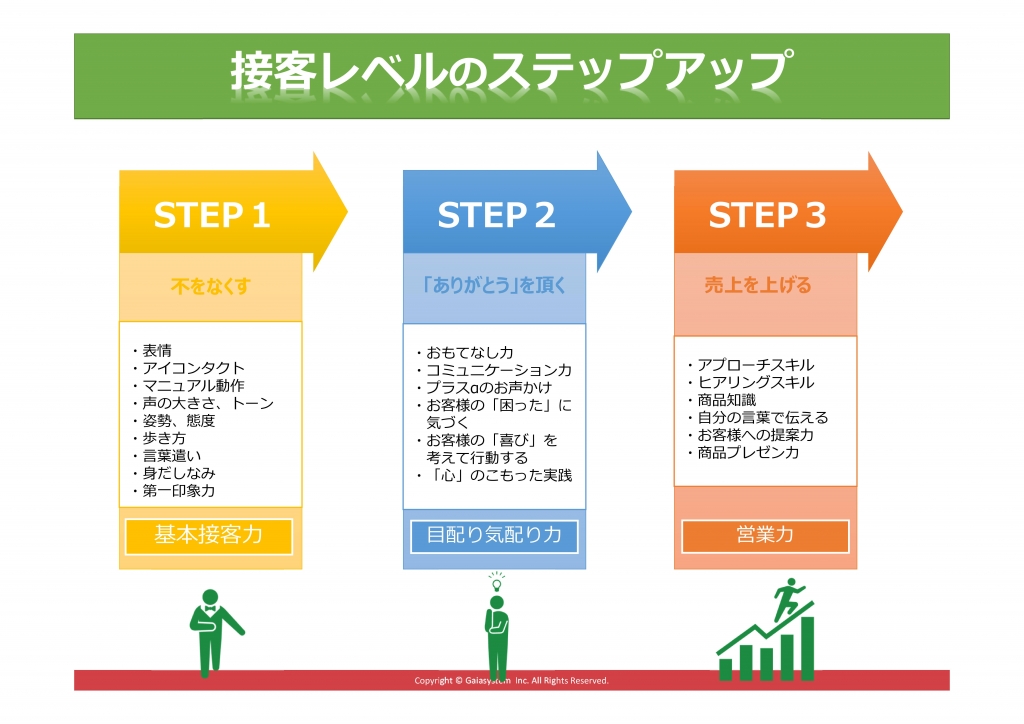 接客レベルのステップアップ

STEP 1

不をなくす

・表情
・アイコンタクト
・マニュアル動作
・声の大きさ、トーン
・姿勢、態度
・歩き方
・言葉遣い
・身だしなみ
・第一印象力

基本接客力

STEP 2

「ありがとう」を頂く

・おもてなし力
・コミュニケーション力
・プラスαのお声かけ
・お客様の「困った」に気づく
・お客様の「喜び」を考えて行動する
・「心」のこもった実践

目配り気配り力

STEP 3

売上を上げる

・アプローチスキル
・ヒアリングスキル
・商品知識
・自分の言葉で伝える
・お客様への提案力
・商品プレゼン力

営業力

Copyright © Galasystem Inc. All Rights Reserved.